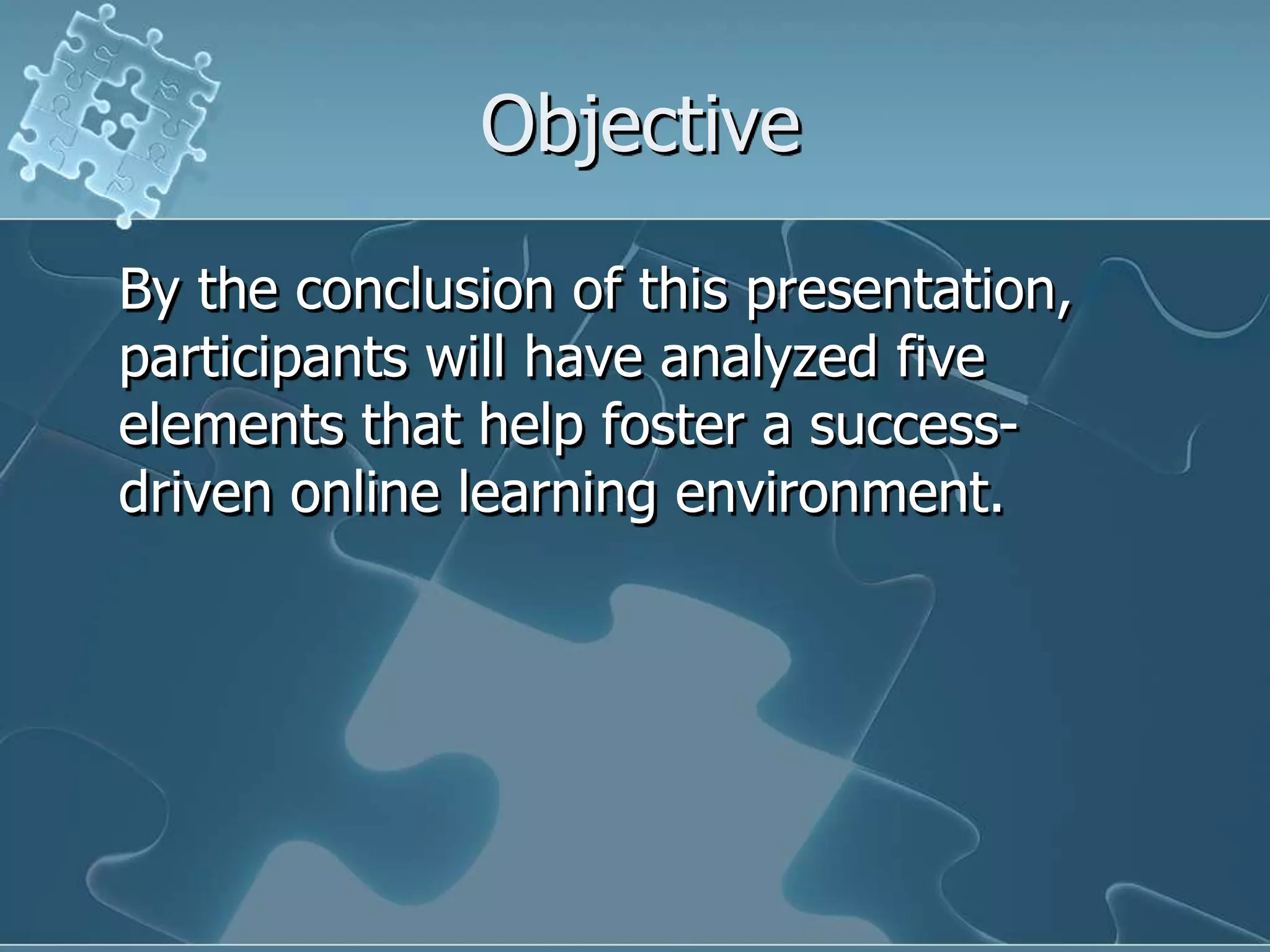 Objective

By the conclusion of this presentation, participants will have analyzed five elements that help foster a success-driven online learning environment.